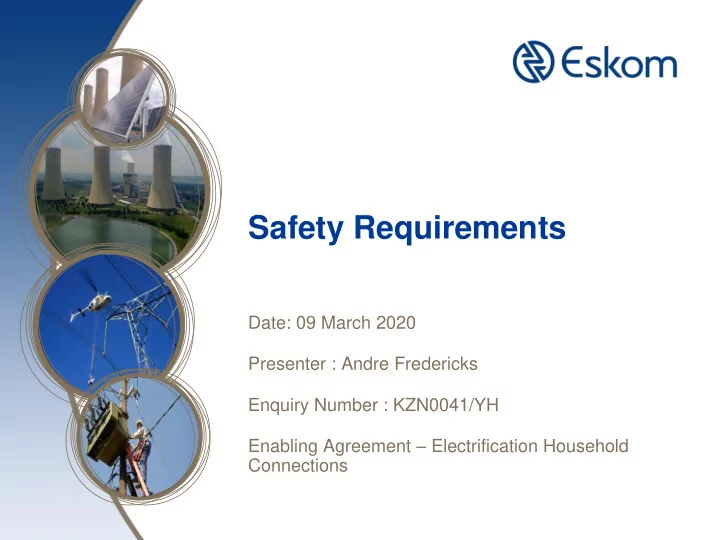 Eskom

Safety Requirements

Date: 09 March 2020

Presenter : Andre Fredericks

Enquiry Number : KZN0041/YH

Enabling Agreement – Electrification Household Connections